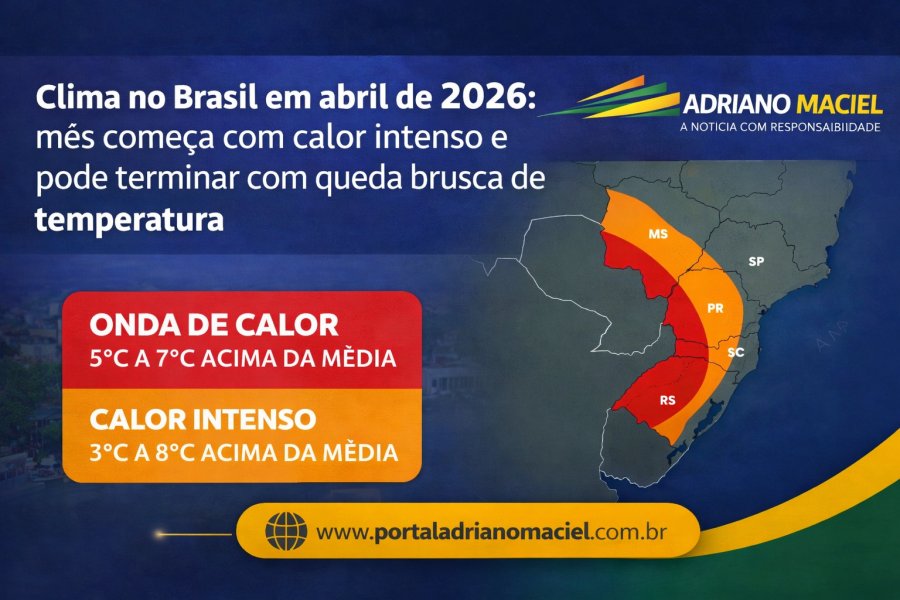 Clima no Brasil em abril de 2026: mês começa com calor intenso e pode terminar com queda brusca de temperatura

ADRIANO MACIEL
A NOTICIA COM RESPONSAIBIIDADE

MS
SP
PR
SC
RS

ONDA DE CALOR
5°C A 7°C ACIMA DA MÈDIA

CALOR INTENSO
3°C A 8°C ACIMA DA MÈDIA

www.portaladrianomaciel.com.br